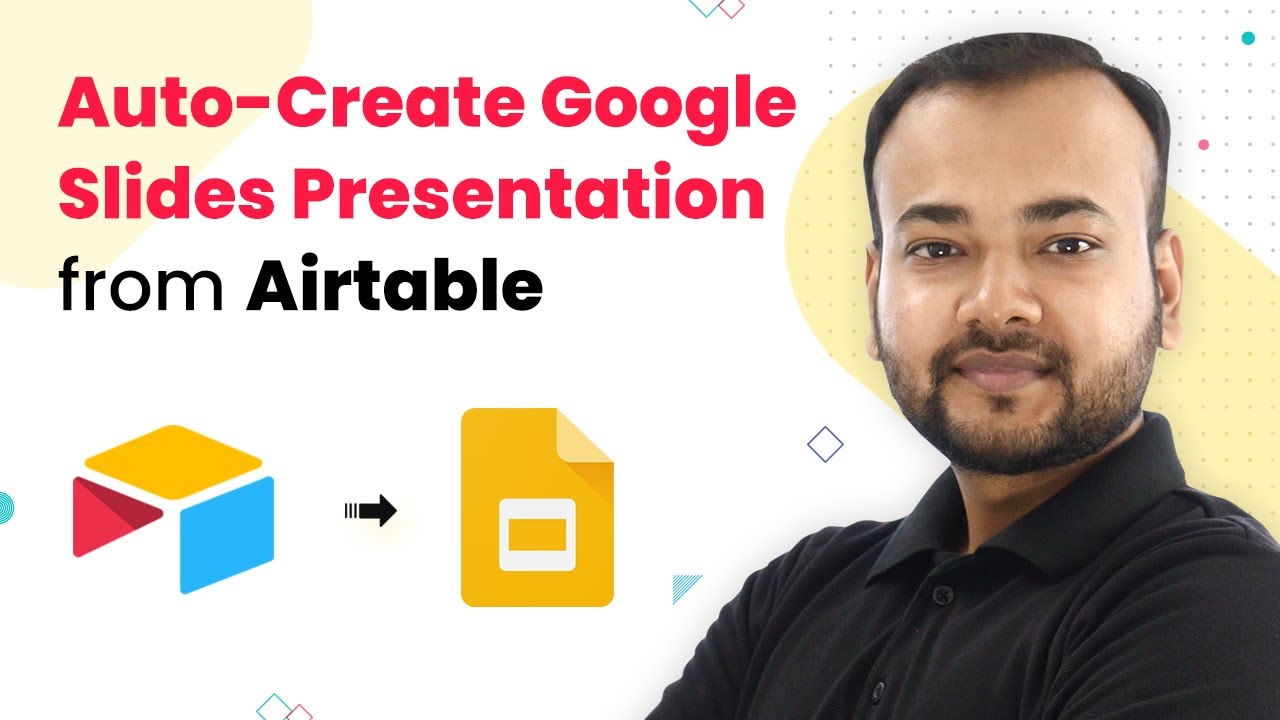 Auto-Create Google Slides Presentation from Airtable